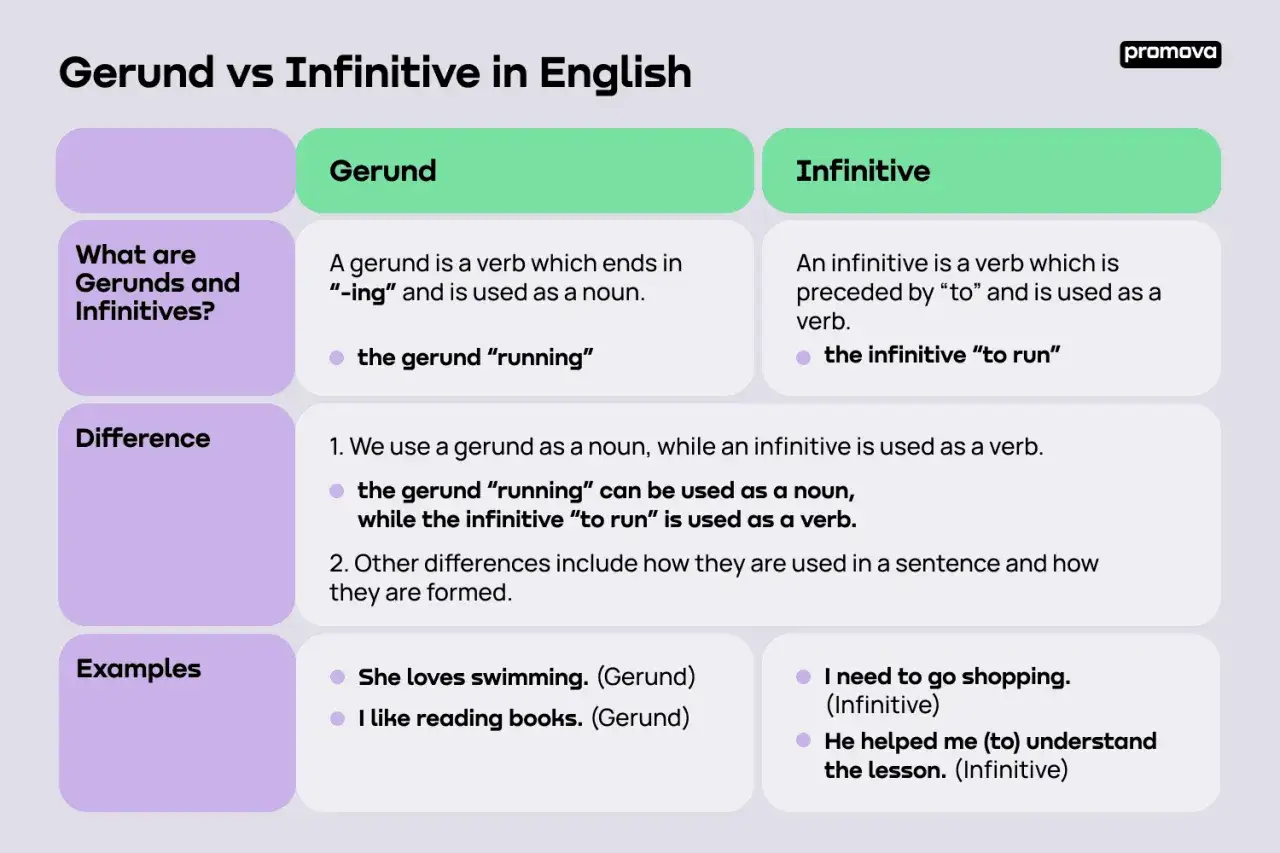 Gerund vs Infinitive in English

promova

| | Gerund | Infinitive |
|---|---|---|
| What are Gerunds and Infinitives? | A gerund is a verb which ends in "-ing" and is used as a noun. • the gerund "running" | An infinitive is a verb which is preceded by "to" and is used as a verb. • the infinitive "to run" |
| Difference | 1. We use a gerund as a noun, while an infinitive is used as a verb. • the gerund "running" can be used as a noun, while the infinitive "to run" is used as a verb. 2. Other differences include how they are used in a sentence and how they are formed. | |
| Examples | • She loves swimming. (Gerund) • I like reading books. (Gerund) | • I need to go shopping. (Infinitive) • He helped me (to) understand the lesson. (Infinitive) |